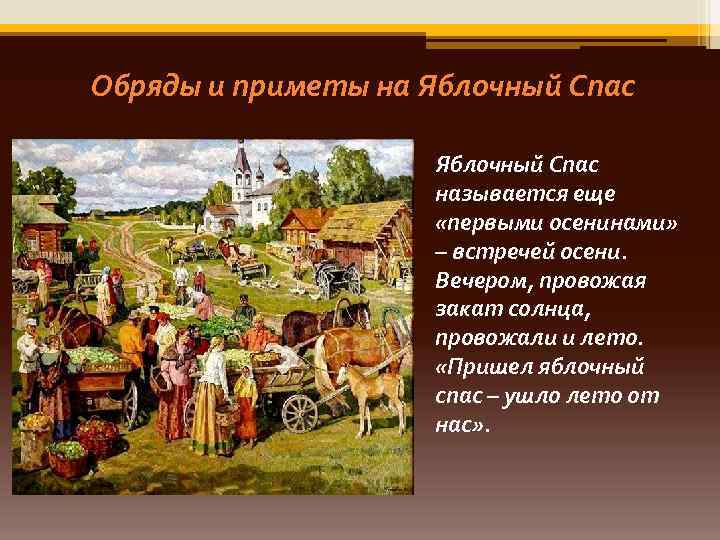 Обряды и приметы на Яблочный Спас

Яблочный Спас называется еще «первыми осенинами» – встречей осени. Вечером, провожая закат солнца, провожали и лето. «Пришел яблочный спас – ушло лето от нас».